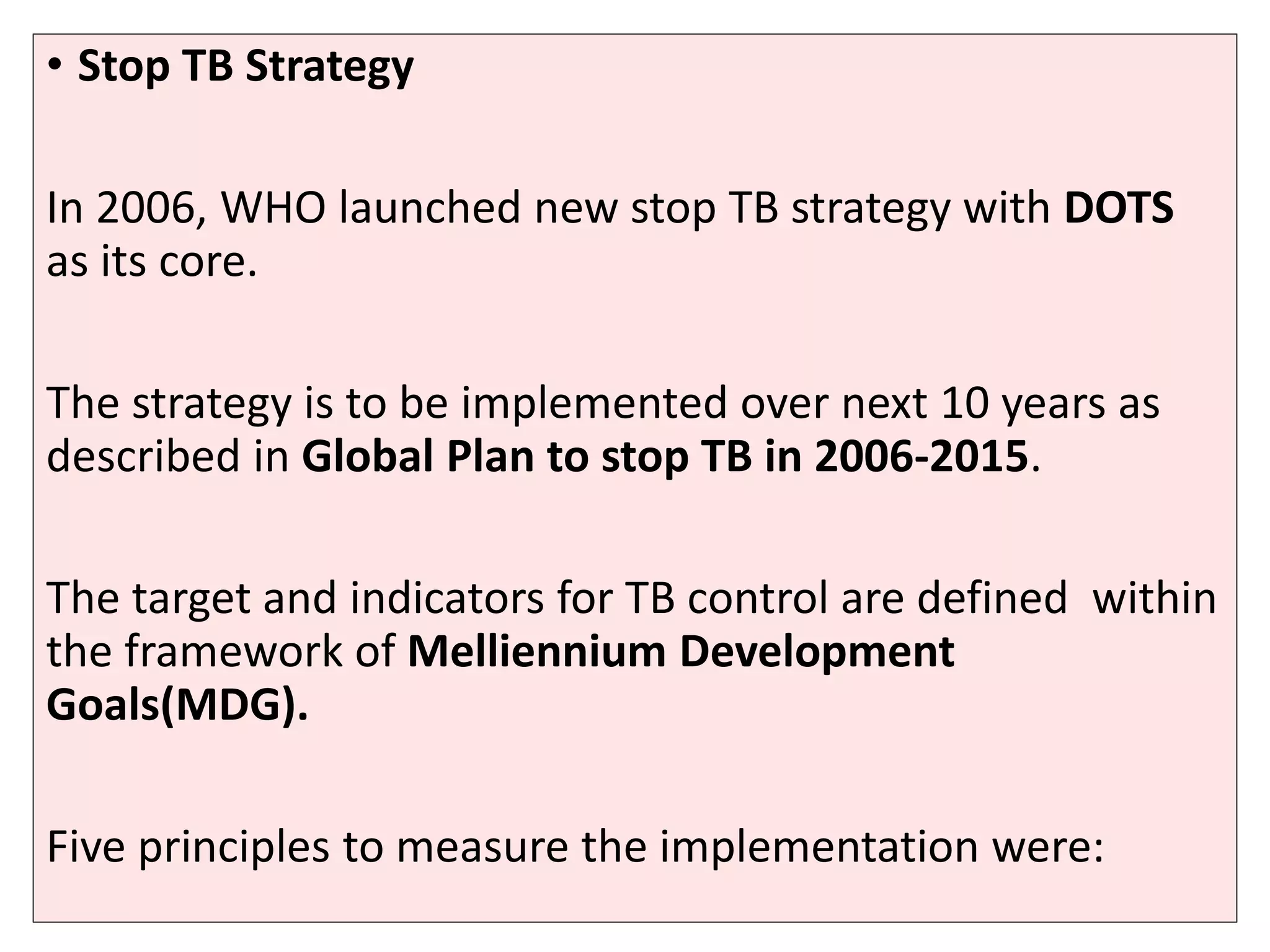 • Stop TB Strategy

In 2006, WHO launched new stop TB strategy with DOTS as its core.

The strategy is to be implemented over next 10 years as described in Global Plan to stop TB in 2006-2015.

The target and indicators for TB control are defined within the framework of Melliennium Development Goals(MDG).

Five principles to measure the implementation were: